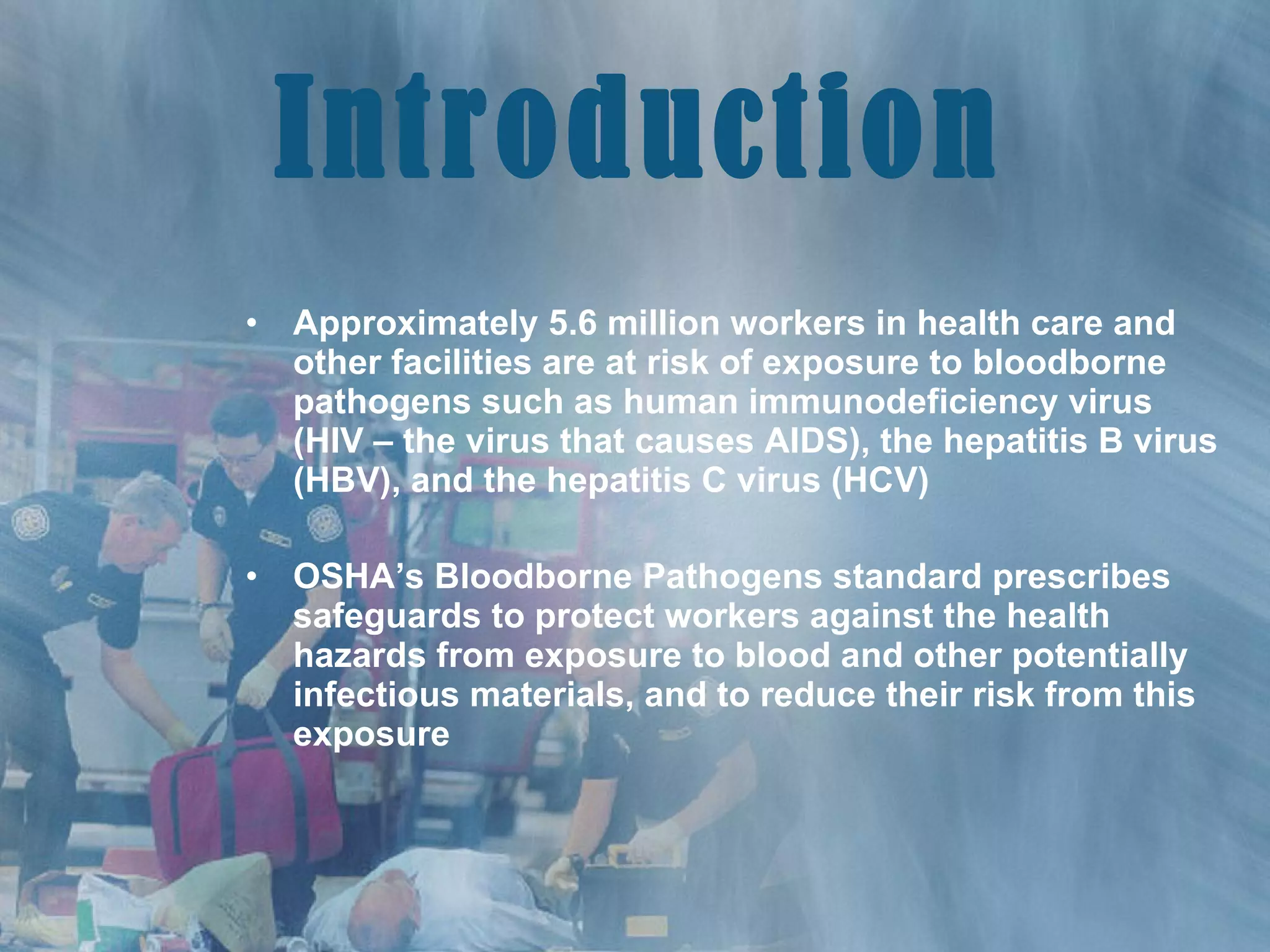 Introduction

• Approximately 5.6 million workers in health care and other facilities are at risk of exposure to bloodborne pathogens such as human immunodeficiency virus (HIV – the virus that causes AIDS), the hepatitis B virus (HBV), and the hepatitis C virus (HCV)

• OSHA's Bloodborne Pathogens standard prescribes safeguards to protect workers against the health hazards from exposure to blood and other potentially infectious materials, and to reduce their risk from this exposure